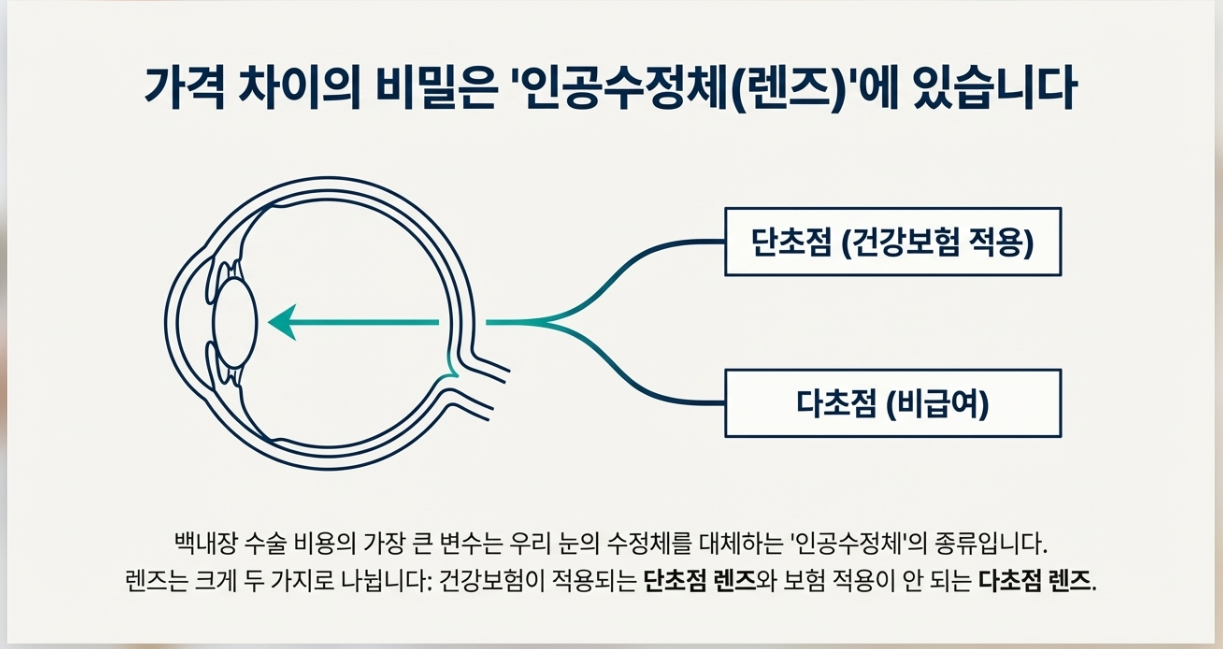 가격 차이의 비밀은 '인공수정체(렌즈)'에 있습니다

단초점 (건강보험 적용)

다초점 (비급여)

백내장 수술 비용의 가장 큰 변수는 우리 눈의 수정체를 대체하는 '인공수정체'의 종류입니다. 렌즈는 크게 두 가지로 나뉩니다: 건강보험이 적용되는 단초점 렌즈와 보험 적용이 안 되는 다초점 렌즈.